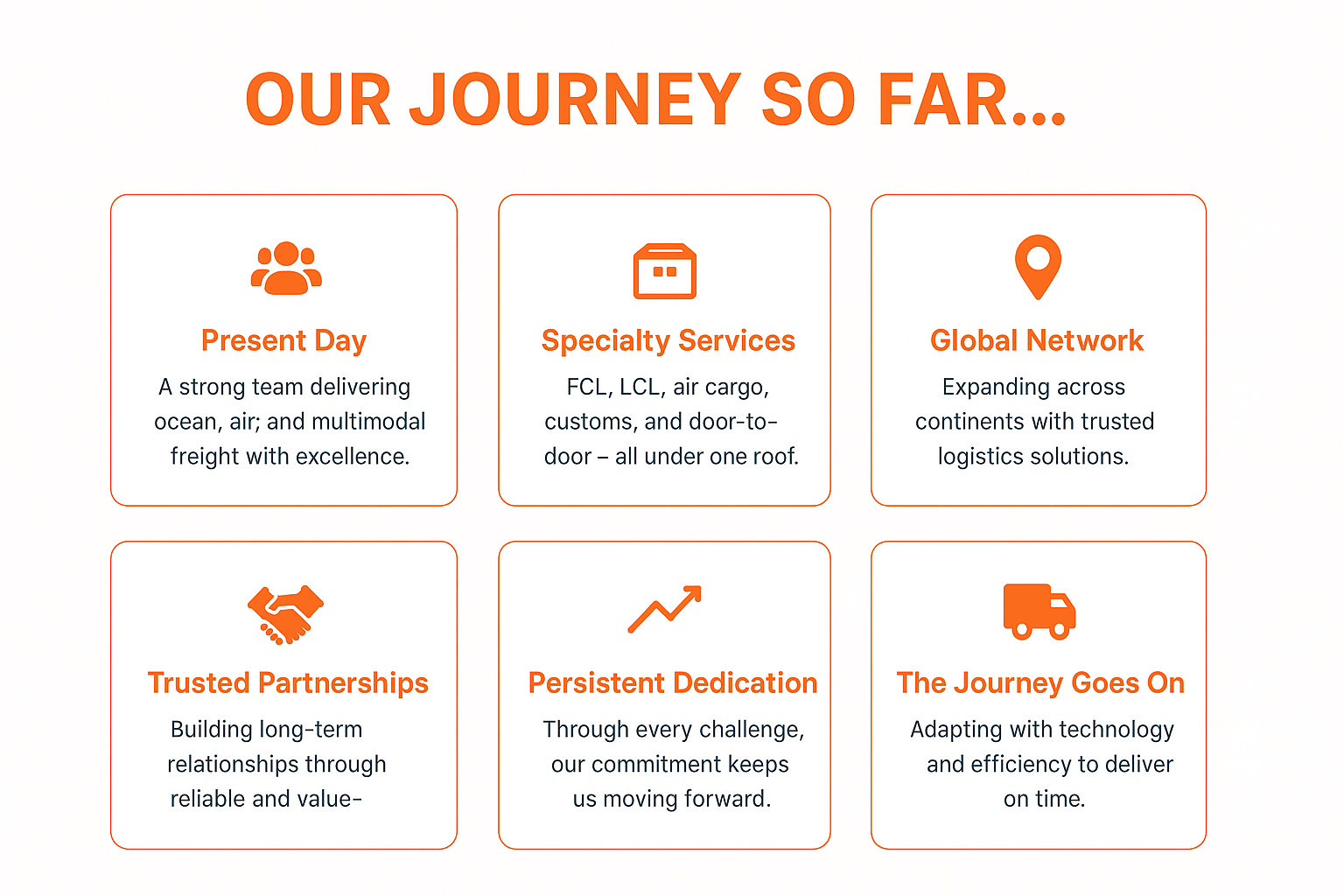 OUR JOURNEY SO FAR...

Present Day
A strong team delivering ocean, air; and multimodal freight with excellence.

Specialty Services
FCL, LCL, air cargo, customs, and door-to-door – all under one roof.

Global Network
Expanding across continents with trusted logistics solutions.

Trusted Partnerships
Building long-term relationships through reliable and value-

Persistent Dedication
Through every challenge, our commitment keeps us moving forward.

The Journey Goes On
Adapting with technology and efficiency to deliver on time.